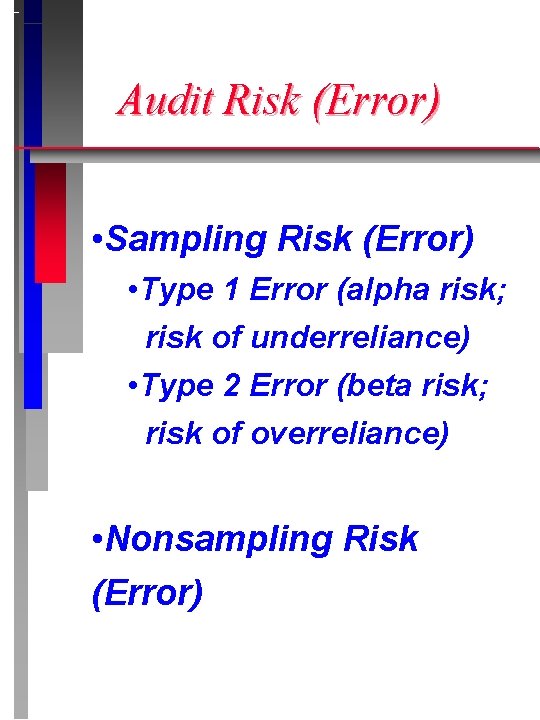 Audit Risk (Error)

•Sampling Risk (Error)

•Type 1 Error (alpha risk; risk of underreliance)

•Type 2 Error (beta risk; risk of overreliance)

•Nonsampling Risk (Error)